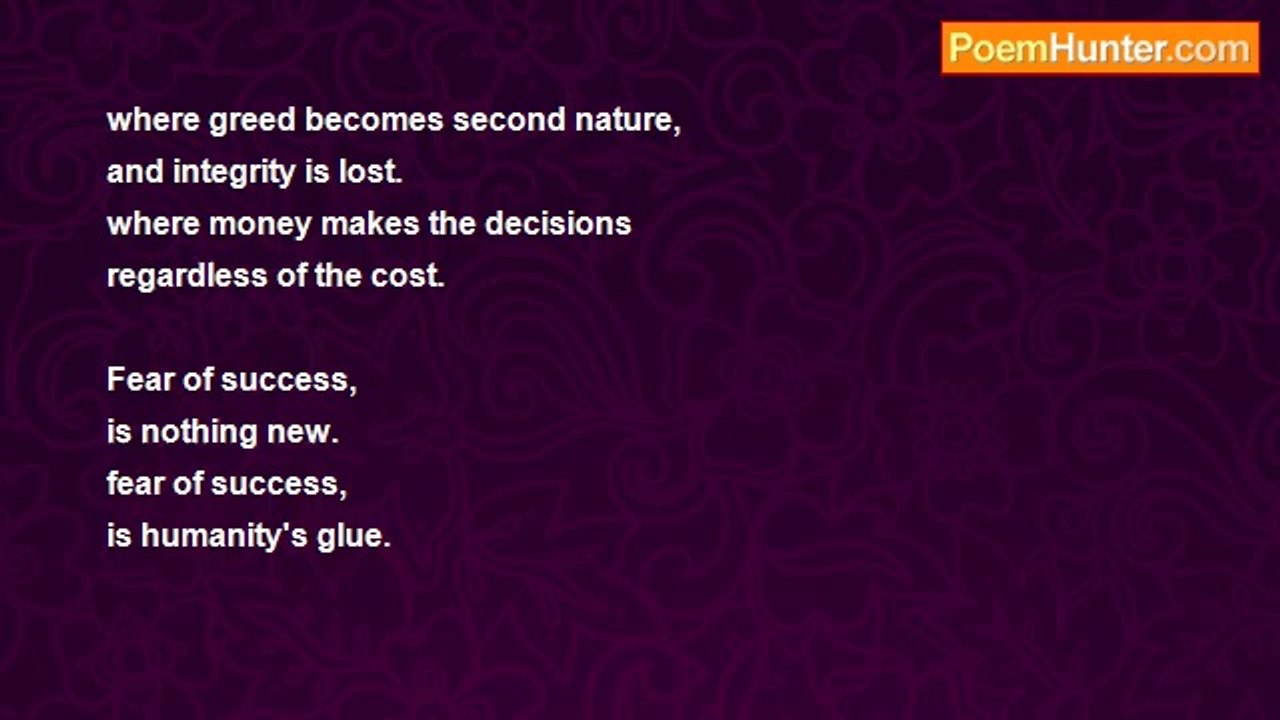 PoemHunter.com

where greed becomes second nature,
and integrity is lost.
where money makes the decisions
regardless of the cost.

Fear of success,
is nothing new.
fear of success,
is humanity's glue.